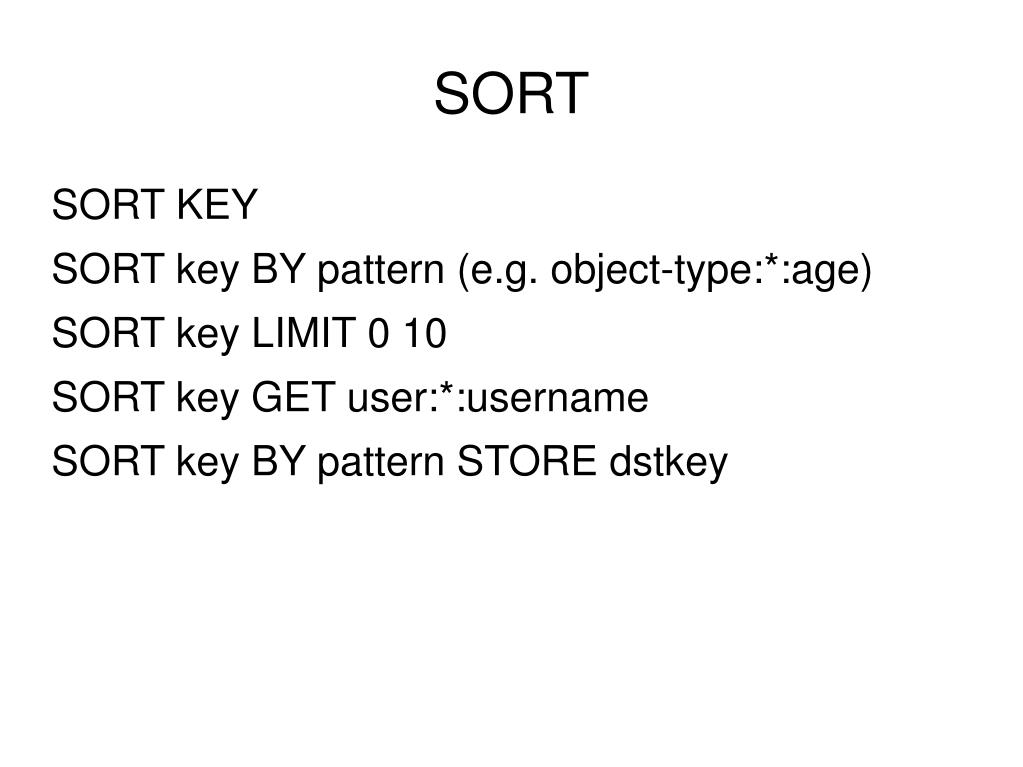 SORT

SORT KEY

SORT key BY pattern (e.g. object-type:*:age)

SORT key LIMIT 0 10

SORT key GET user:*:username

SORT key BY pattern STORE dstkey